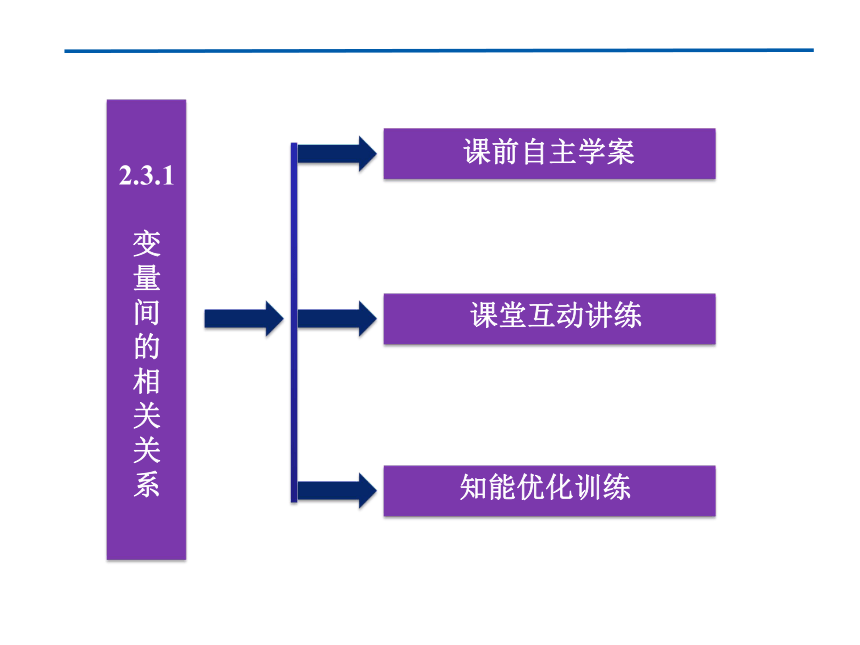 2.3.1

变量间的相关关系

课前自主学案

课堂互动讲练

知能优化训练